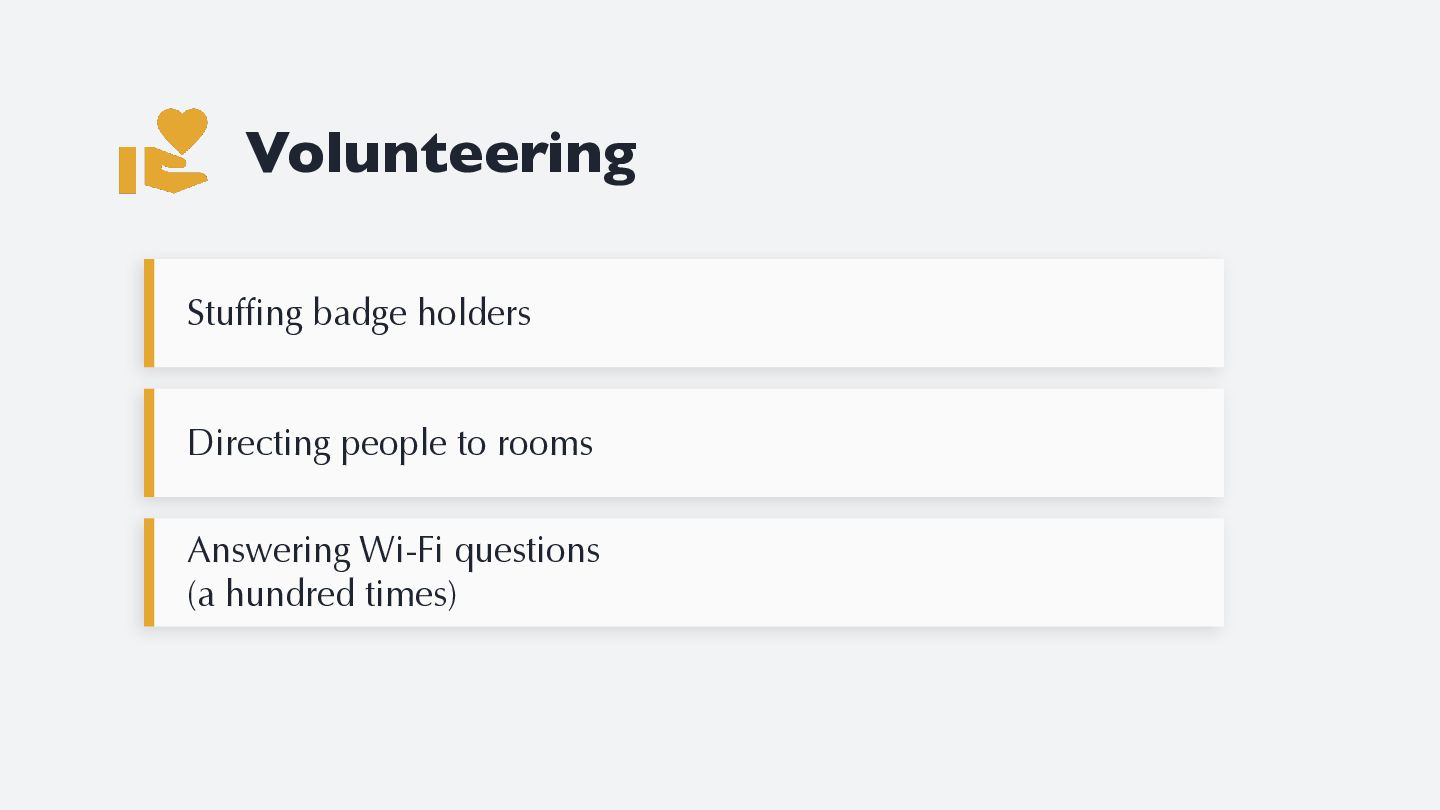 Volunteering

Stuffing badge holders

Directing people to rooms

Answering Wi-Fi questions
(a hundred times)